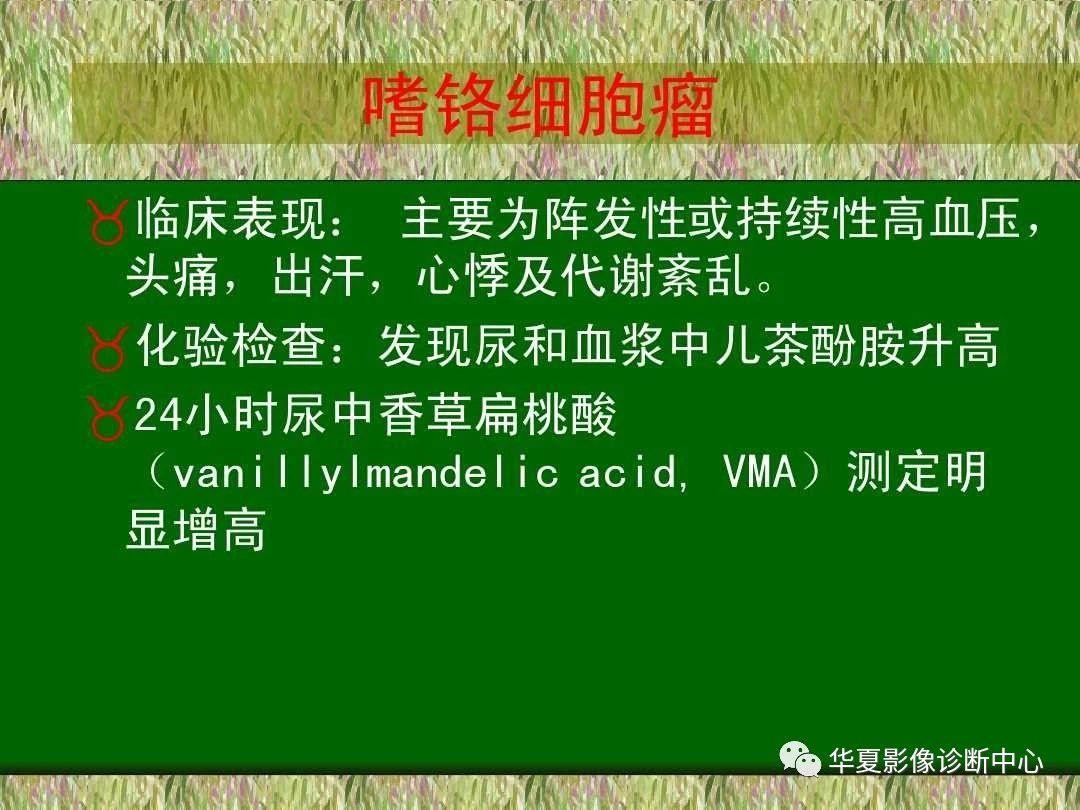 嗜铬细胞瘤

临床表现： 主要为阵发性或持续性高血压，头痛，出汗，心悸及代谢紊乱。

化验检查：发现尿和血浆中儿茶酚胺升高

24小时尿中香草扁桃酸（vanillylmandelic acid, VMA）测定明显增高

华夏影像诊断中心